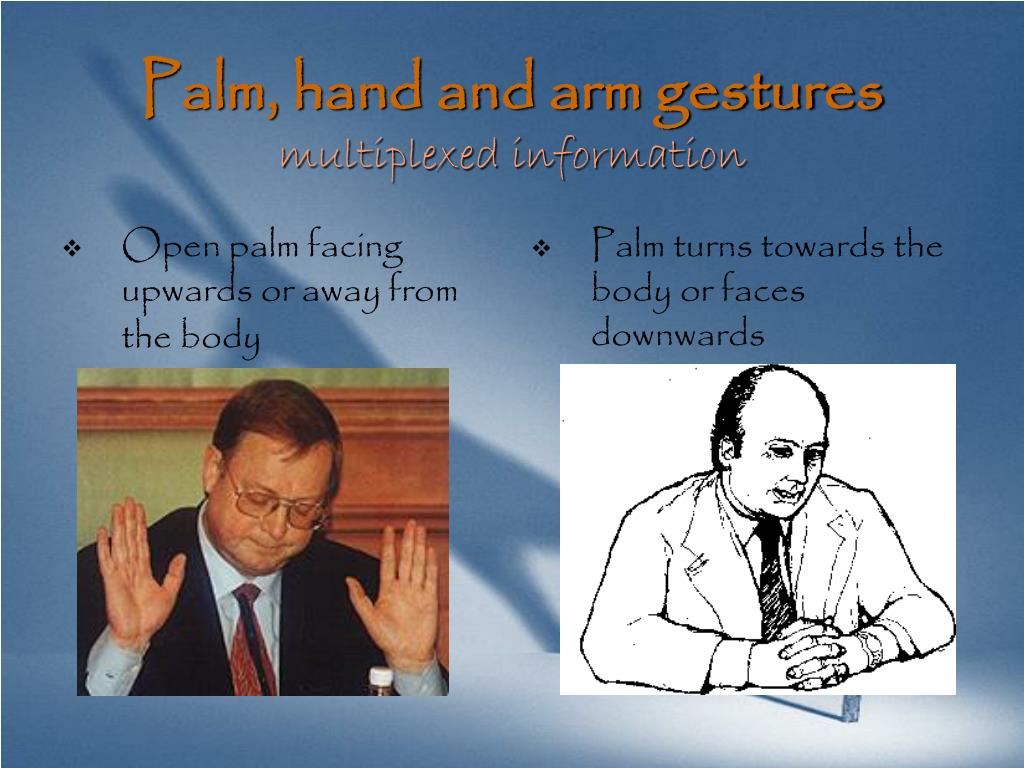 Palm, hand and arm gestures
multiplexed information

❖ Open palm facing upwards or away from the body

❖ Palm turns towards the body or faces downwards